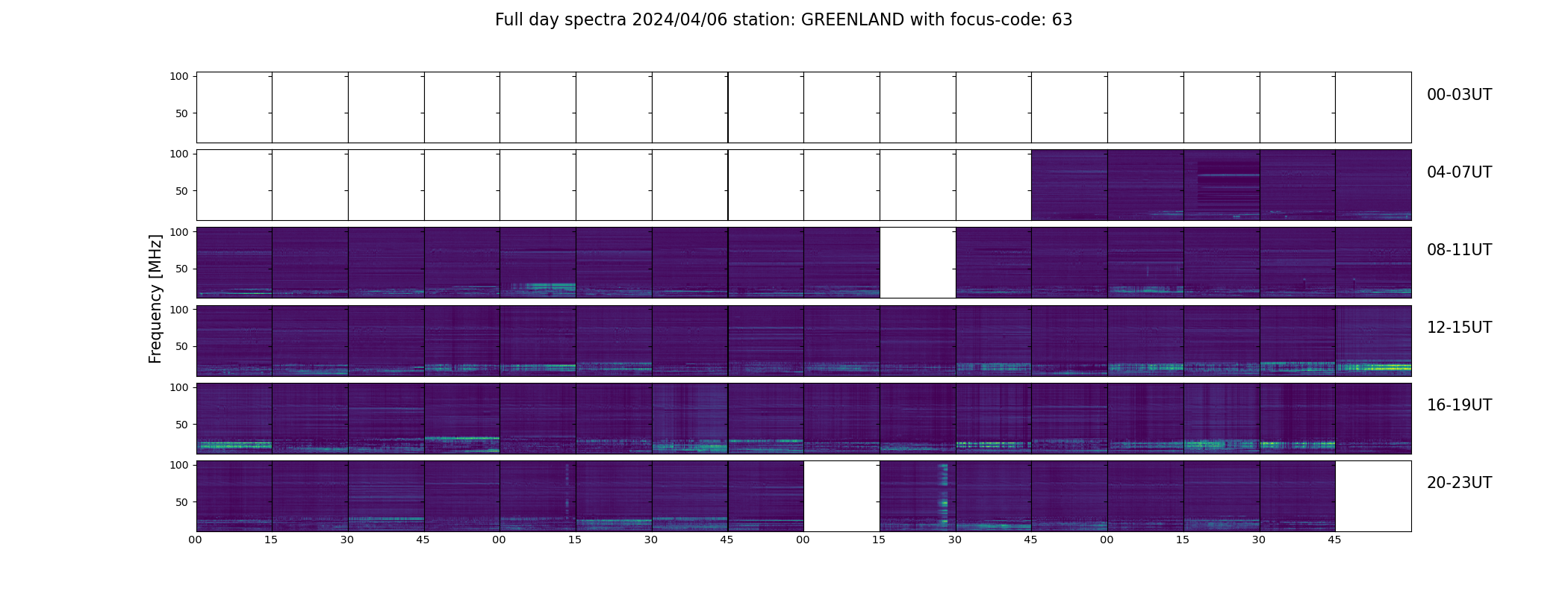 Full day spectra 2024/04/06 station: GREENLAND with focus-code: 63

Frequency [MHz]

100
50
00-03UT

100
50
04-07UT

100
50
08-11UT

100
50
12-15UT

100
50
16-19UT

100
50
20-23UT

00 15 30 45 00 15 30 45 00 15 30 45 00 15 30 45